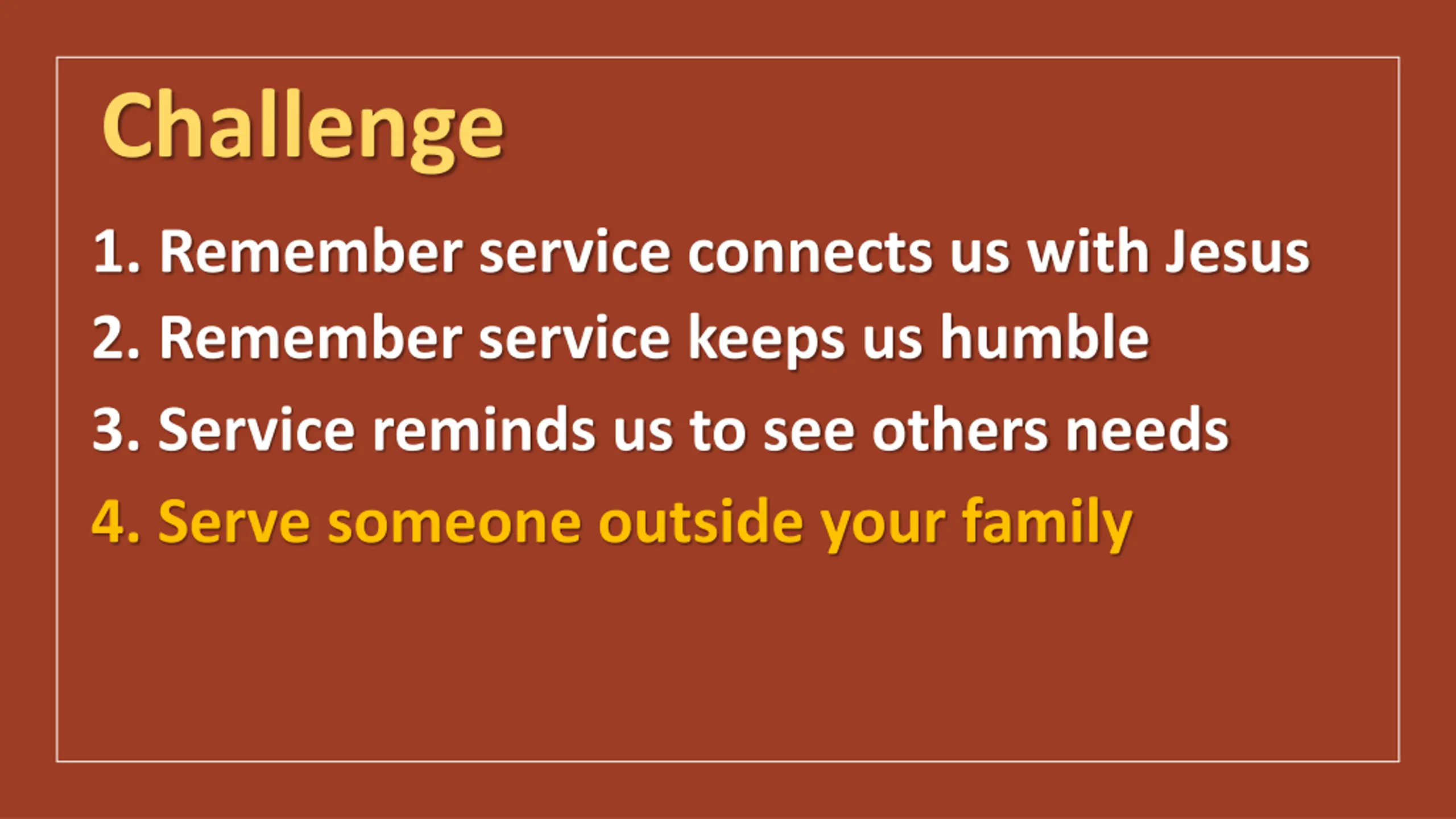 Challenge

1. Remember service connects us with Jesus
2. Remember service keeps us humble
3. Service reminds us to see others needs
4. Serve someone outside your family